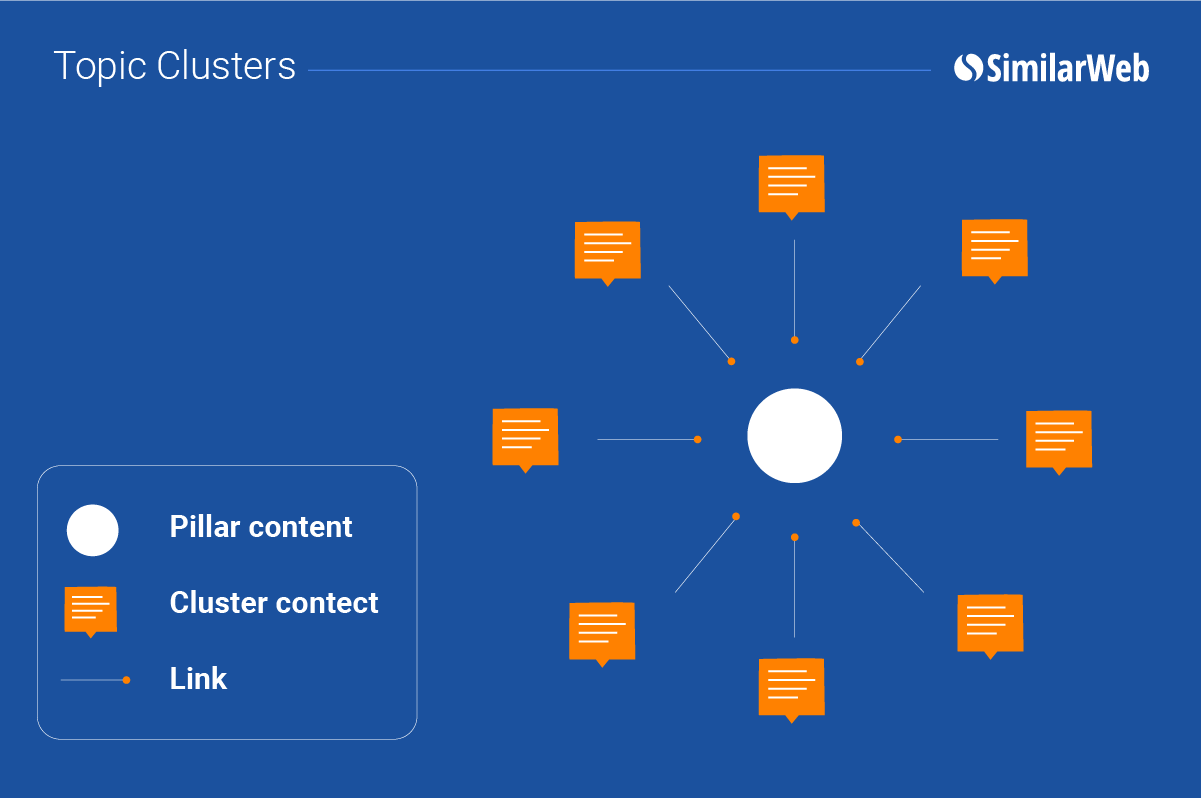 Topic Clusters

SimilarWeb

Pillar content

Cluster contect

Link